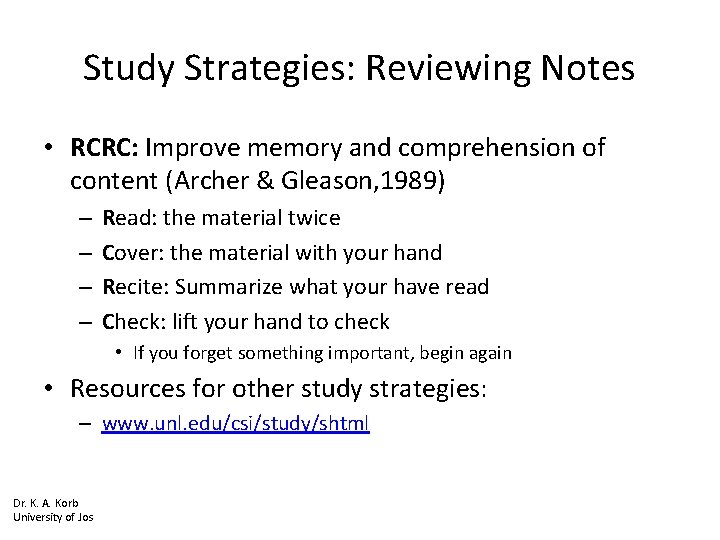 Study Strategies: Reviewing Notes

• RCRC: Improve memory and comprehension of content (Archer & Gleason,1989)
– Read: the material twice
– Cover: the material with your hand
– Recite: Summarize what your have read
– Check: lift your hand to check
• If you forget something important, begin again

• Resources for other study strategies:
– www.unl.edu/csi/study/shtml

Dr. K. A. Korb
University of Jos